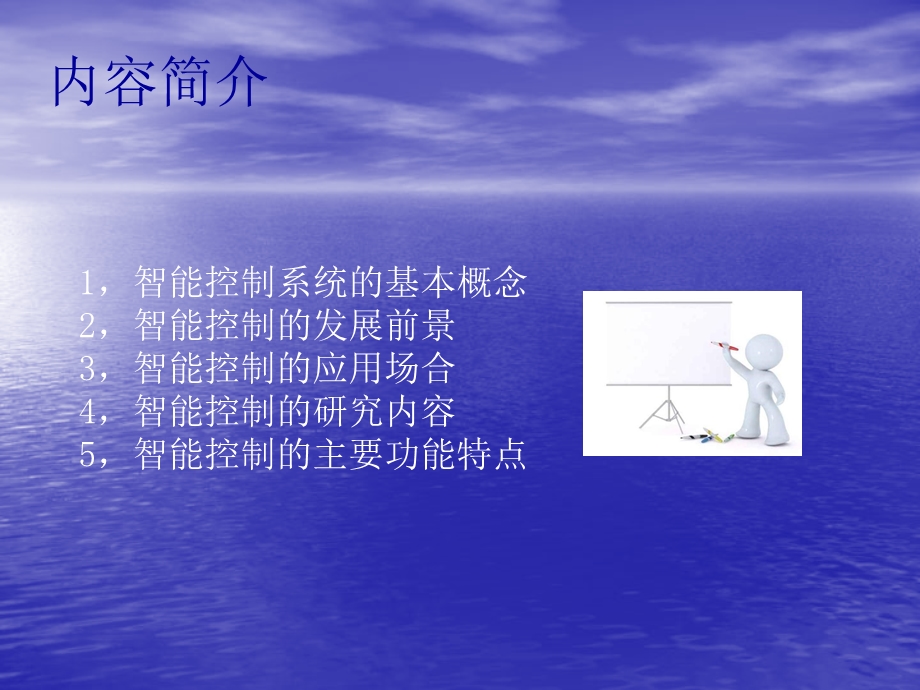 内容简介

1，智能控制系统的基本概念
2，智能控制的发展前景
3，智能控制的应用场合
4，智能控制的研究内容
5，智能控制的主要功能特点